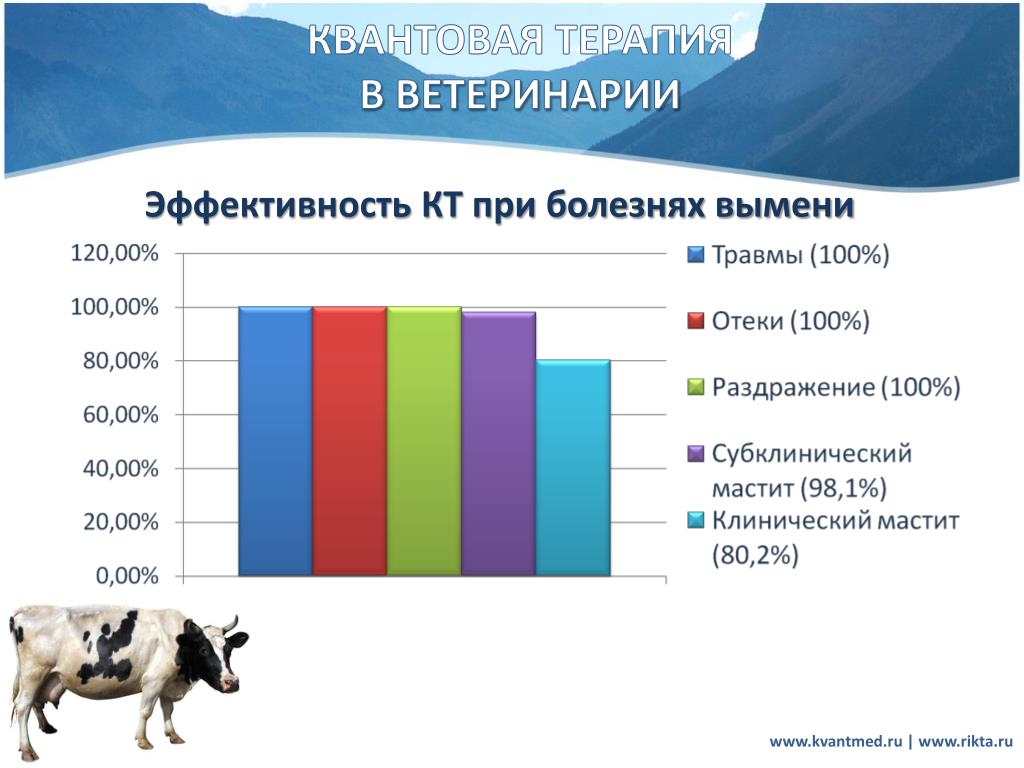 КВАНТОВАЯ ТЕРАПИЯ
В ВЕТЕРИНАРИИ

Эффективность КТ при болезнях вымени

120,00%
100,00%
80,00%
60,00%
40,00%
20,00%
0,00%

Травмы (100%)
Отеки (100%)
Раздражение (100%)
Субклинический мастит (98,1%)
Клинический мастит (80,2%)

www.kvantmed.ru | www.rikta.ru